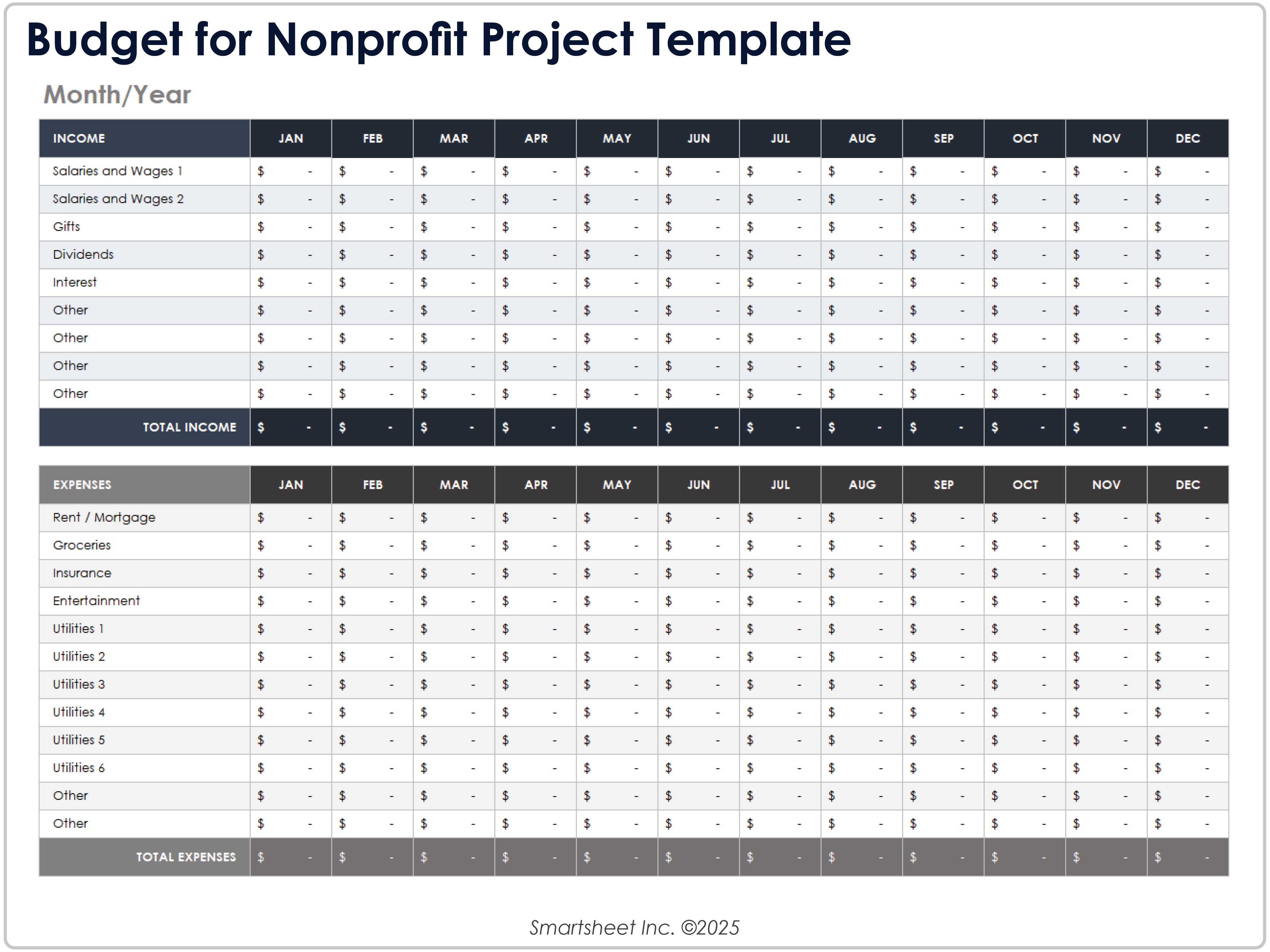 Budget for Nonprofit Project Template

Month/Year

| INCOME | JAN | FEB | MAR | APR | MAY | JUN | JUL | AUG | SEP | OCT | NOV | DEC |
|---|---|---|---|---|---|---|---|---|---|---|---|---|
| Salaries and Wages 1 | $ - | $ - | $ - | $ - | $ - | $ - | $ - | $ - | $ - | $ - | $ - | $ - |
| Salaries and Wages 2 | $ - | $ - | $ - | $ - | $ - | $ - | $ - | $ - | $ - | $ - | $ - | $ - |
| Gifts | $ - | $ - | $ - | $ - | $ - | $ - | $ - | $ - | $ - | $ - | $ - | $ - |
| Dividends | $ - | $ - | $ - | $ - | $ - | $ - | $ - | $ - | $ - | $ - | $ - | $ - |
| Interest | $ - | $ - | $ - | $ - | $ - | $ - | $ - | $ - | $ - | $ - | $ - | $ - |
| Other | $ - | $ - | $ - | $ - | $ - | $ - | $ - | $ - | $ - | $ - | $ - | $ - |
| Other | $ - | $ - | $ - | $ - | $ - | $ - | $ - | $ - | $ - | $ - | $ - | $ - |
| Other | $ - | $ - | $ - | $ - | $ - | $ - | $ - | $ - | $ - | $ - | $ - | $ - |
| Other | $ - | $ - | $ - | $ - | $ - | $ - | $ - | $ - | $ - | $ - | $ - | $ - |
| TOTAL INCOME | $ - | $ - | $ - | $ - | $ - | $ - | $ - | $ - | $ - | $ - | $ - | $ - |

| EXPENSES | JAN | FEB | MAR | APR | MAY | JUN | JUL | AUG | SEP | OCT | NOV | DEC |
|---|---|---|---|---|---|---|---|---|---|---|---|---|
| Rent / Mortgage | $ - | $ - | $ - | $ - | $ - | $ - | $ - | $ - | $ - | $ - | $ - | $ - |
| Groceries | $ - | $ - | $ - | $ - | $ - | $ - | $ - | $ - | $ - | $ - | $ - | $ - |
| Insurance | $ - | $ - | $ - | $ - | $ - | $ - | $ - | $ - | $ - | $ - | $ - | $ - |
| Entertainment | $ - | $ - | $ - | $ - | $ - | $ - | $ - | $ - | $ - | $ - | $ - | $ - |
| Utilities 1 | $ - | $ - | $ - | $ - | $ - | $ - | $ - | $ - | $ - | $ - | $ - | $ - |
| Utilities 2 | $ - | $ - | $ - | $ - | $ - | $ - | $ - | $ - | $ - | $ - | $ - | $ - |
| Utilities 3 | $ - | $ - | $ - | $ - | $ - | $ - | $ - | $ - | $ - | $ - | $ - | $ - |
| Utilities 4 | $ - | $ - | $ - | $ - | $ - | $ - | $ - | $ - | $ - | $ - | $ - | $ - |
| Utilities 5 | $ - | $ - | $ - | $ - | $ - | $ - | $ - | $ - | $ - | $ - | $ - | $ - |
| Utilities 6 | $ - | $ - | $ - | $ - | $ - | $ - | $ - | $ - | $ - | $ - | $ - | $ - |
| Other | $ - | $ - | $ - | $ - | $ - | $ - | $ - | $ - | $ - | $ - | $ - | $ - |
| Other | $ - | $ - | $ - | $ - | $ - | $ - | $ - | $ - | $ - | $ - | $ - | $ - |
| TOTAL EXPENSES | $ - | $ - | $ - | $ - | $ - | $ - | $ - | $ - | $ - | $ - | $ - | $ - |

Smartsheet Inc. ©2025